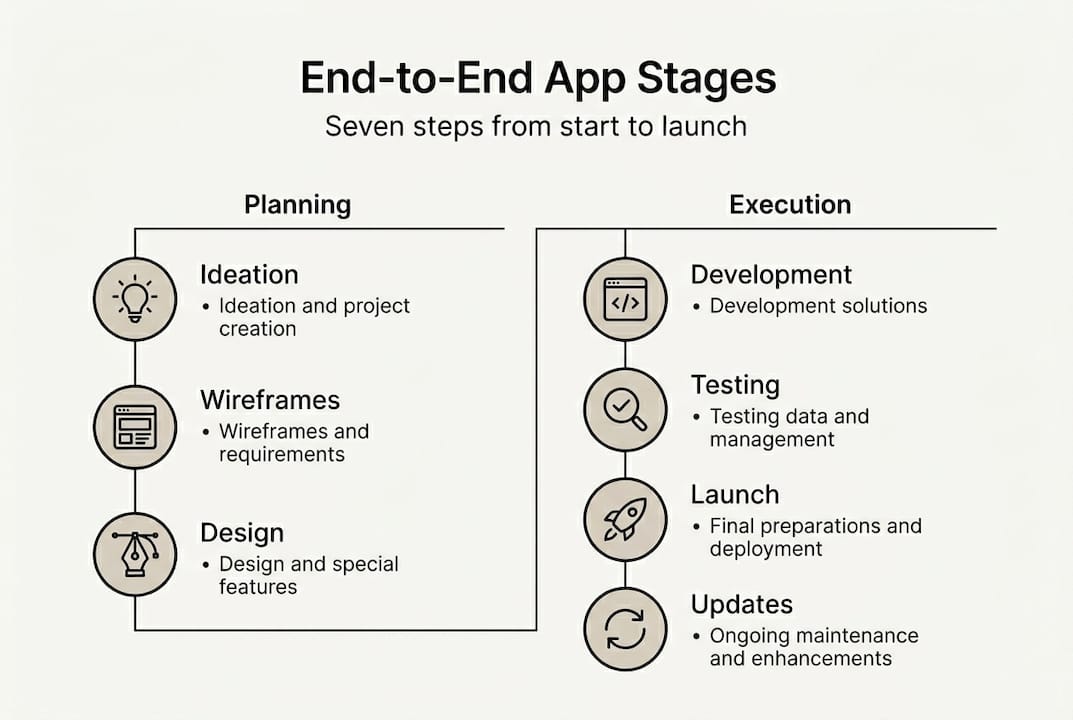 End-to-End App Stages
Seven steps from start to launch

Planning

Ideation
• Ideation and project creation

Wireframes
• Wireframes and requirements

Design
• Design and special features

Execution

Development
• Development solutions

Testing
• Testing data and management

Launch
• Final preparations and deployment

Updates
• Ongoing maintenance and enhancements